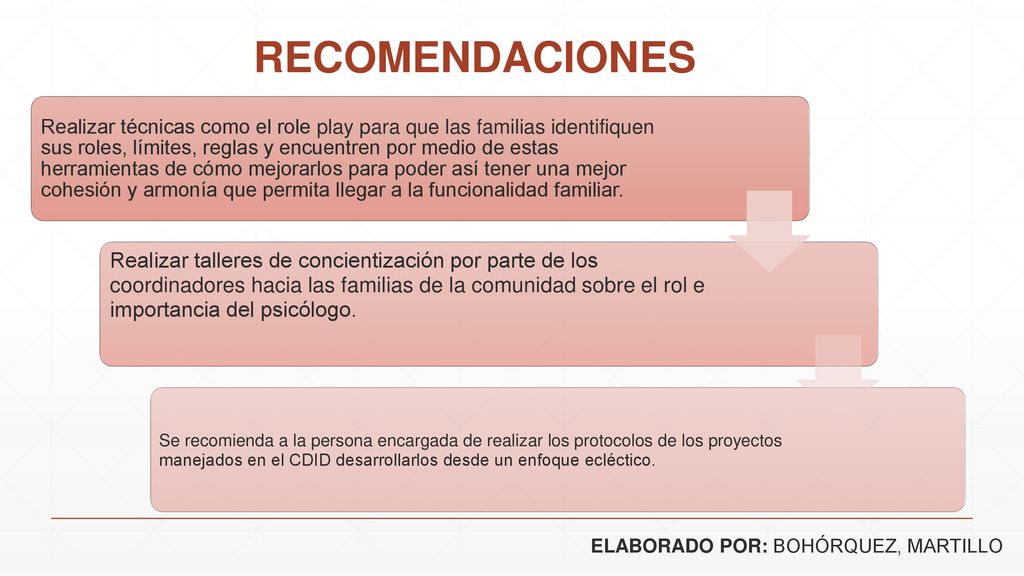 RECOMENDACIONES

Realizar técnicas como el role play para que las familias identifiquen sus roles, límites, reglas y encuentren por medio de estas herramientas de cómo mejorarlos para poder así tener una mejor cohesión y armonía que permita llegar a la funcionalidad familiar.

Realizar talleres de concientización por parte de los coordinadores hacia las familias de la comunidad sobre el rol e importancia del psicólogo.

Se recomienda a la persona encargada de realizar los protocolos de los proyectos manejados en el CDID desarrollarlos desde un enfoque ecléctico.

ELABORADO POR: BOHÓRQUEZ, MARTILLO